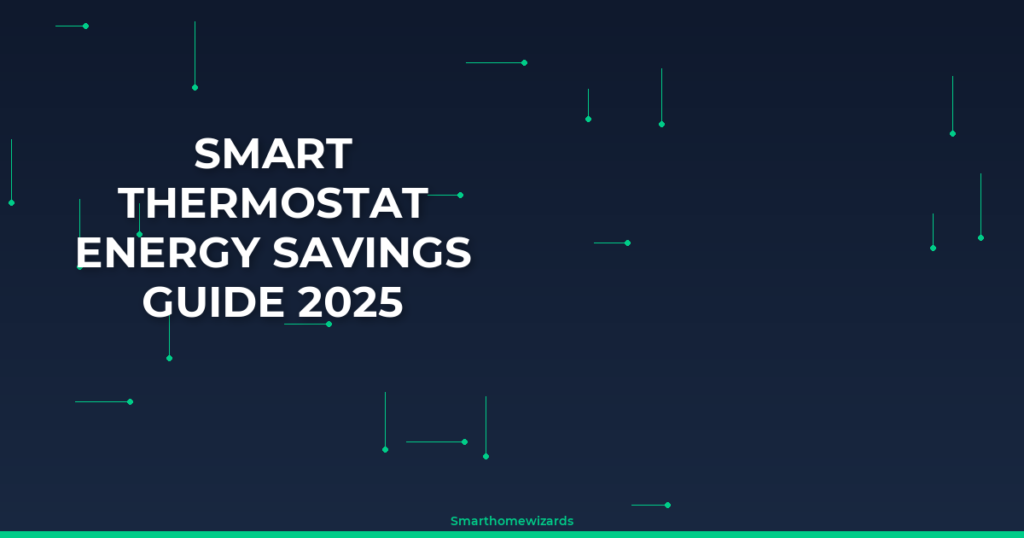 SMART THERMOSTAT ENERGY SAVINGS GUIDE 2025

Smarthomewizards